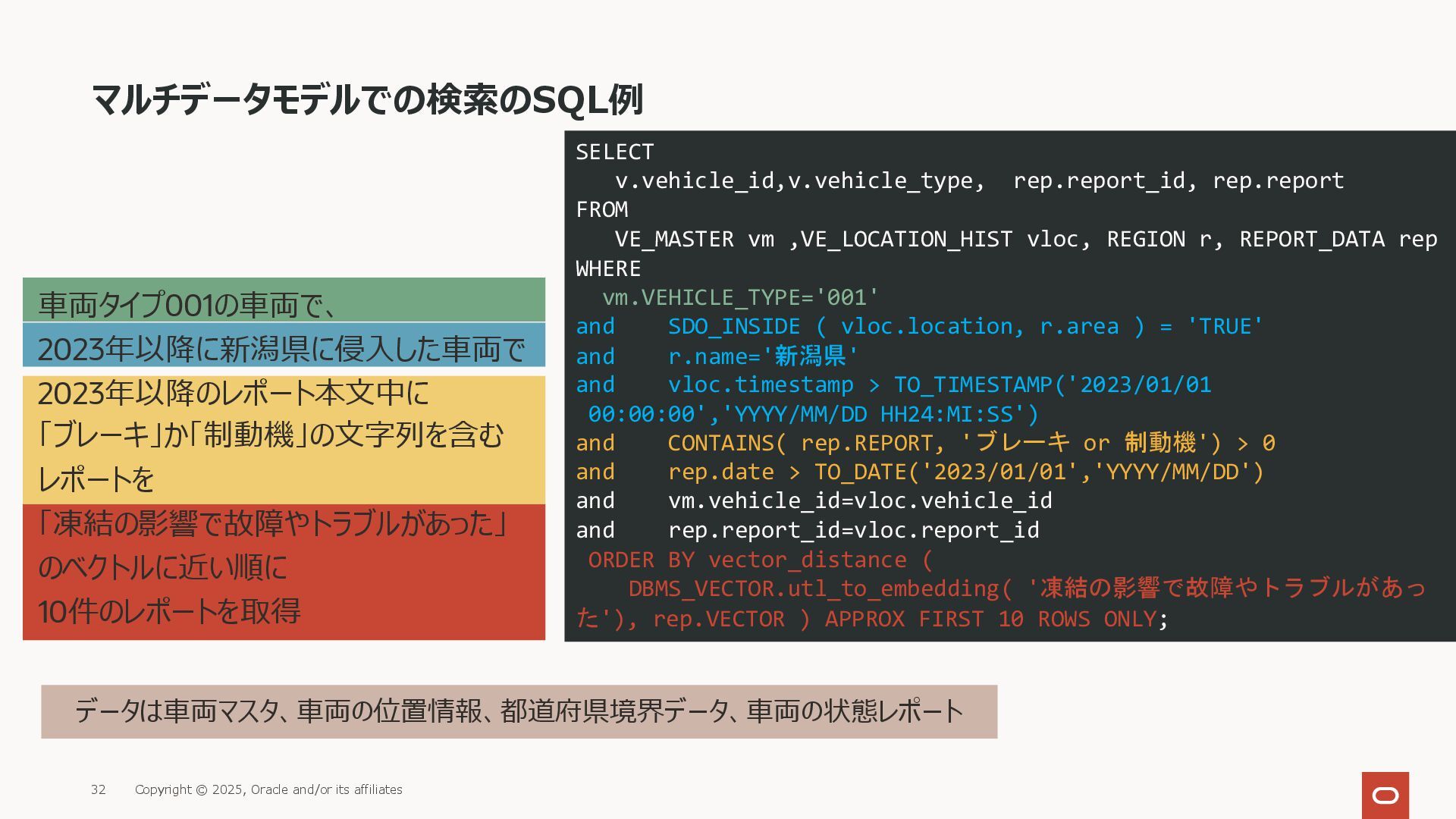 マルチデータモデルでの検索のSQL例

車両タイプ001の車両で、

2023年以降に新潟県に侵入した車両で

2023年以降のレポート本文中に「ブレーキ」か「制動機」の文字列を含むレポートを

「凍結の影響で故障やトラブルがあった」のベクトルに近い順に10件のレポートを取得

SELECT
v.vehicle_id,v.vehicle_type, rep.report_id, rep.report
FROM
VE_MASTER vm ,VE_LOCATION_HIST vloc, REGION r, REPORT_DATA rep
WHERE
vm.VEHICLE_TYPE='001'
and SDO_INSIDE ( vloc.location, r.area ) = 'TRUE'
and r.name='新潟県'
and vloc.timestamp > TO_TIMESTAMP('2023/01/01 00:00:00','YYYY/MM/DD HH24:MI:SS')
and CONTAINS( rep.REPORT, 'ブレーキ or 制動機') > 0
and rep.date > TO_DATE('2023/01/01','YYYY/MM/DD')
and vm.vehicle_id=vloc.vehicle_id
and rep.report_id=vloc.report_id
ORDER BY vector_distance (
DBMS_VECTOR.utl_to_embedding( '凍結の影響で故障やトラブルがあった'), rep.VECTOR ) APPROX FIRST 10 ROWS ONLY;

データは車両マスタ、車両の位置情報、都道府県境界データ、車両の状態レポート

32 Copyright © 2025, Oracle and/or its affiliates